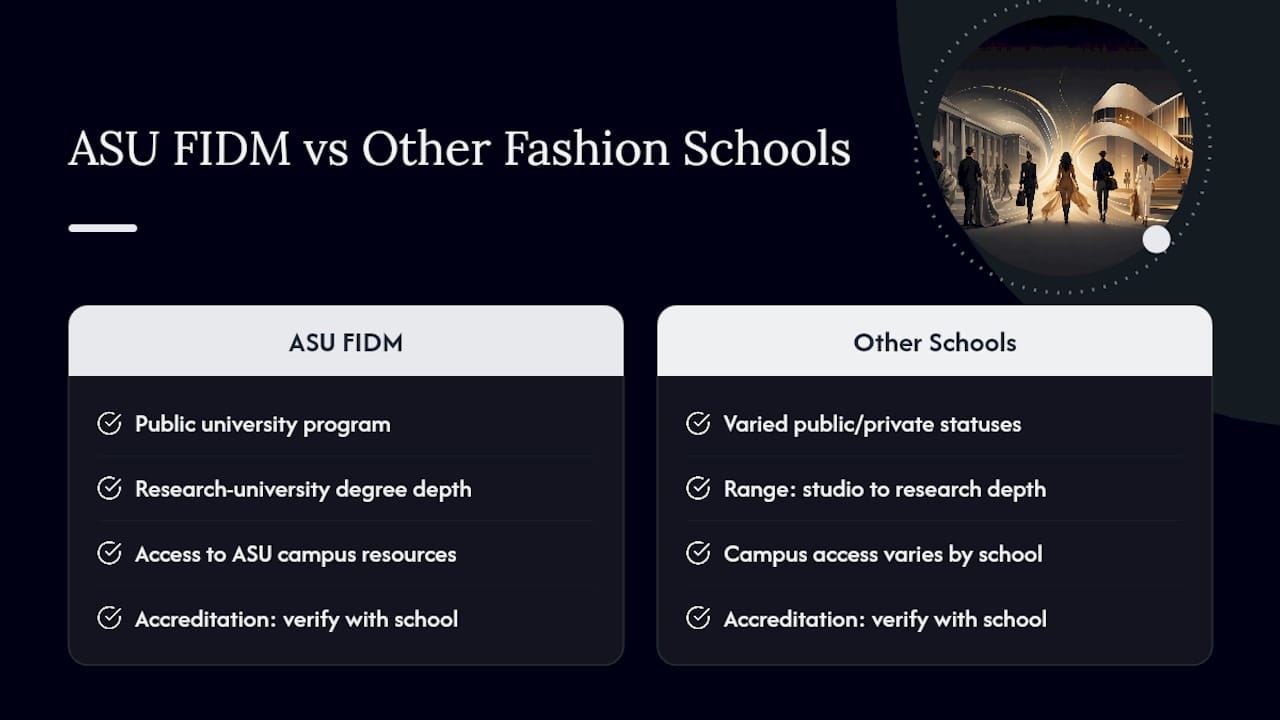 ASU FIDM vs Other Fashion Schools

ASU FIDM

Public university program

Research-university degree depth

Access to ASU campus resources

Accreditation: verify with school

Other Schools

Varied public/private statuses

Range: studio to research depth

Campus access varies by school

Accreditation: verify with school